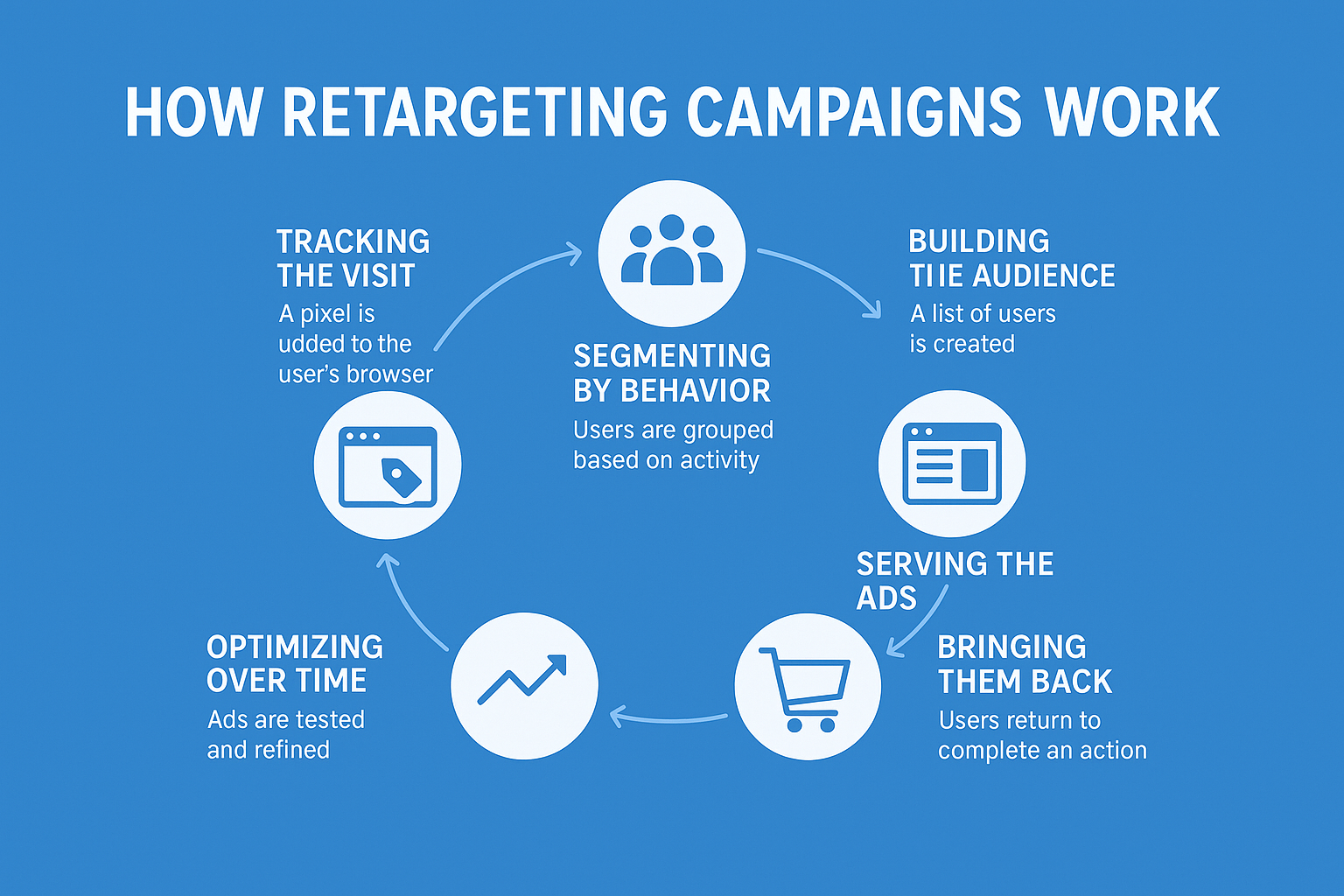 HOW RETARGETING CAMPAIGNS WORK

TRACKING THE VISIT
A pixel is udded to the user's browser

SEGMENTING BY BEHAVIOR
Users are grouped based on activity

BUILDING TIIE AUDIENCE
A list of users is created

SERVING THE ADS

BRINGING THEM BACK
Users return to complete an action

OPTIMIZING OVER TIME
Ads are tested and refined